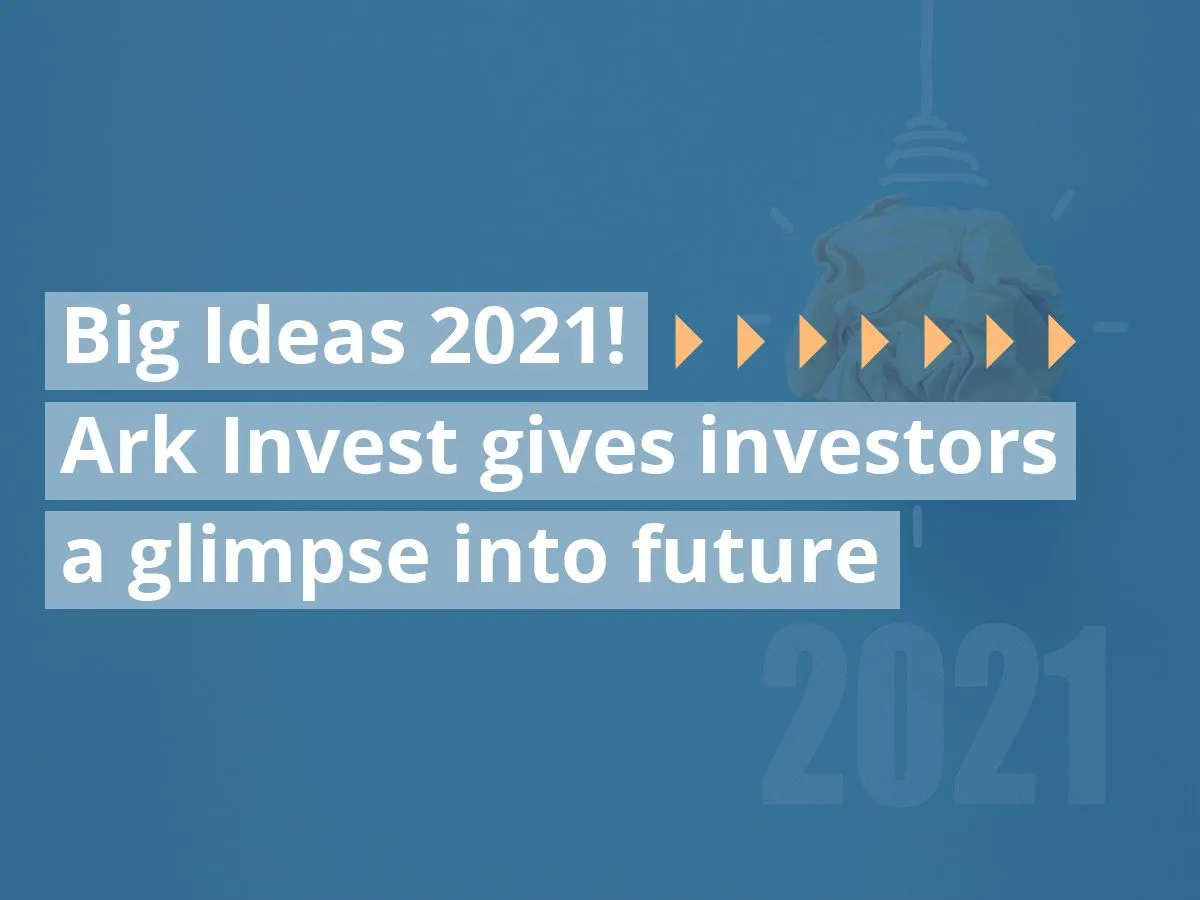 Big Ideas 2021!
Ark Invest gives investors a glimpse into future

2021